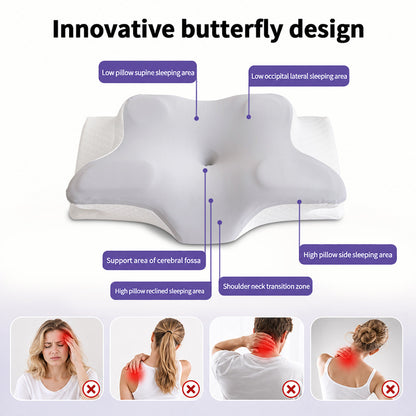 Innovative butterfly design

Low pillow supine sleeping area

Low occipital lateral sleeping area

Support area of cerebral fossa

High pillow side sleeping area

High pillow reclined sleeping area

Shoulder neck transition zone